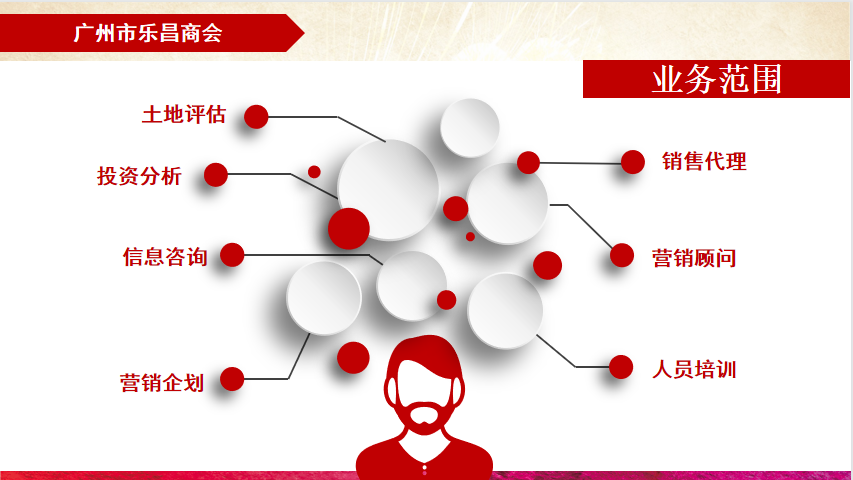 广州市乐昌商会

业务范围

土地评估

投资分析

信息咨询

营销企划

销售代理

营销顾问

人员培训